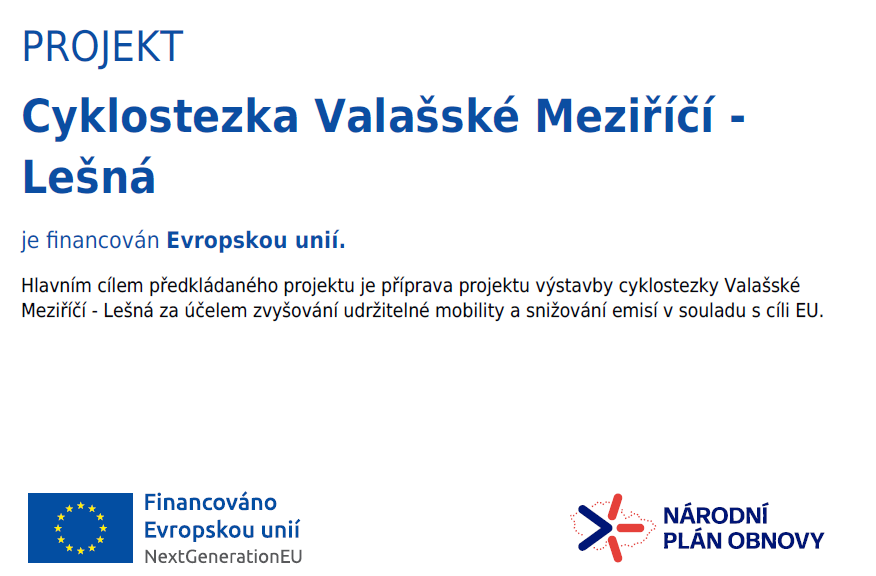 PROJEKT

Cyklostezka Valašské Meziříčí - Lešná

je financován Evropskou unií.

Hlavním cílem předkládaného projektu je příprava projektu výstavby cyklostezky Valašské Meziříčí - Lešná za účelem zvyšování udržitelné mobility a snižování emisí v souladu s cíli EU.

Financováno Evropskou unií NextGenerationEU

NÁRODNÍ PLÁN OBNOVY